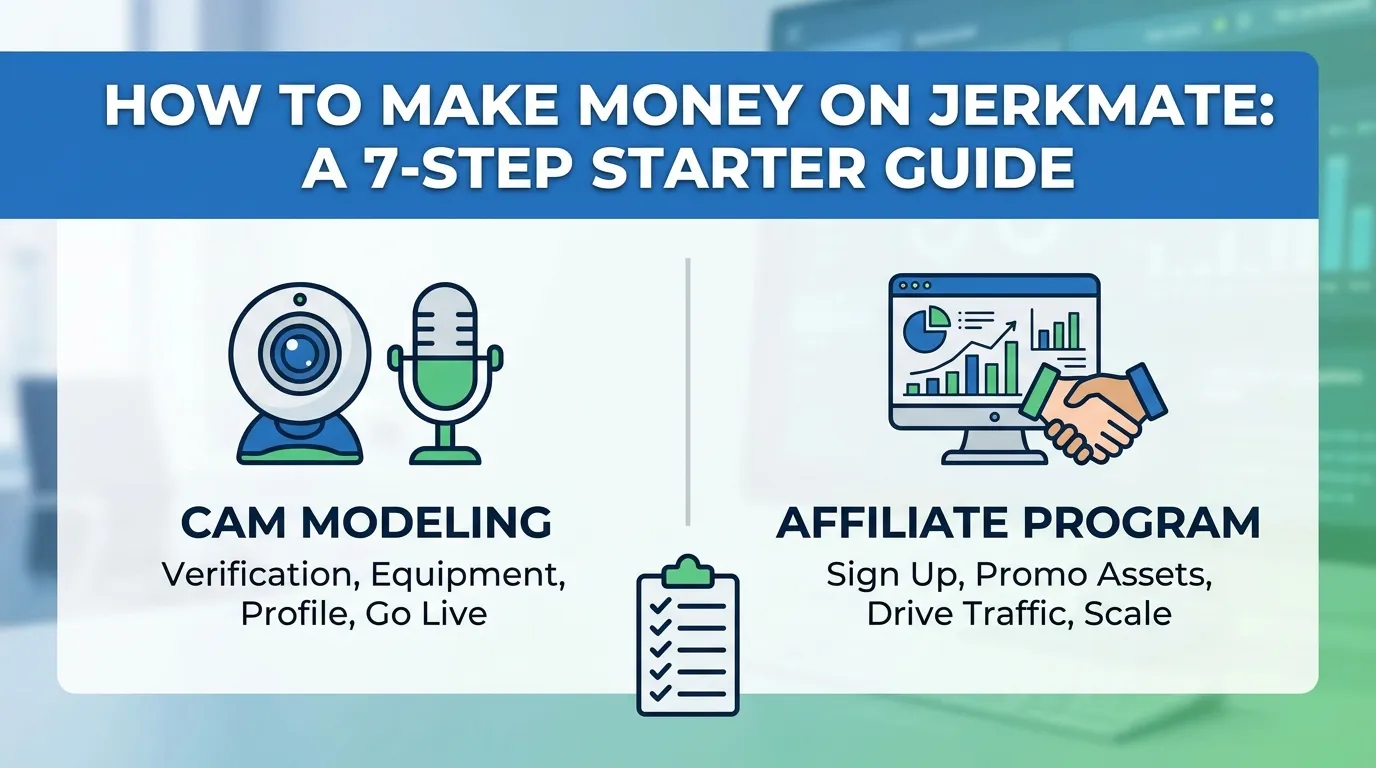 HOW TO MAKE MONEY ON JERKMATE: A 7-STEP STARTER GUIDE

CAM MODELING
Verification, Equipment, Profile, Go Live

AFFILIATE PROGRAM
Sign Up, Promo Assets, Drive Traffic, Scale